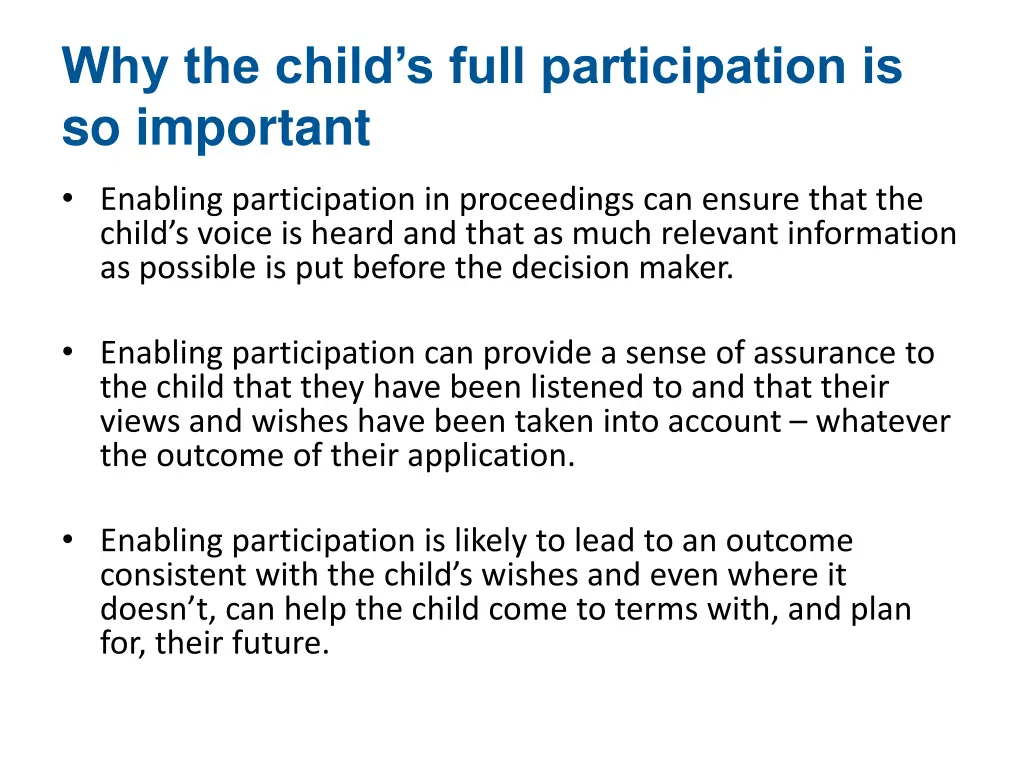 Why the child’s full participation is so important

• Enabling participation in proceedings can ensure that the child’s voice is heard and that as much relevant information as possible is put before the decision maker.

• Enabling participation can provide a sense of assurance to the child that they have been listened to and that their views and wishes have been taken into account – whatever the outcome of their application.

• Enabling participation is likely to lead to an outcome consistent with the child’s wishes and even where it doesn’t, can help the child come to terms with, and plan for, their future.